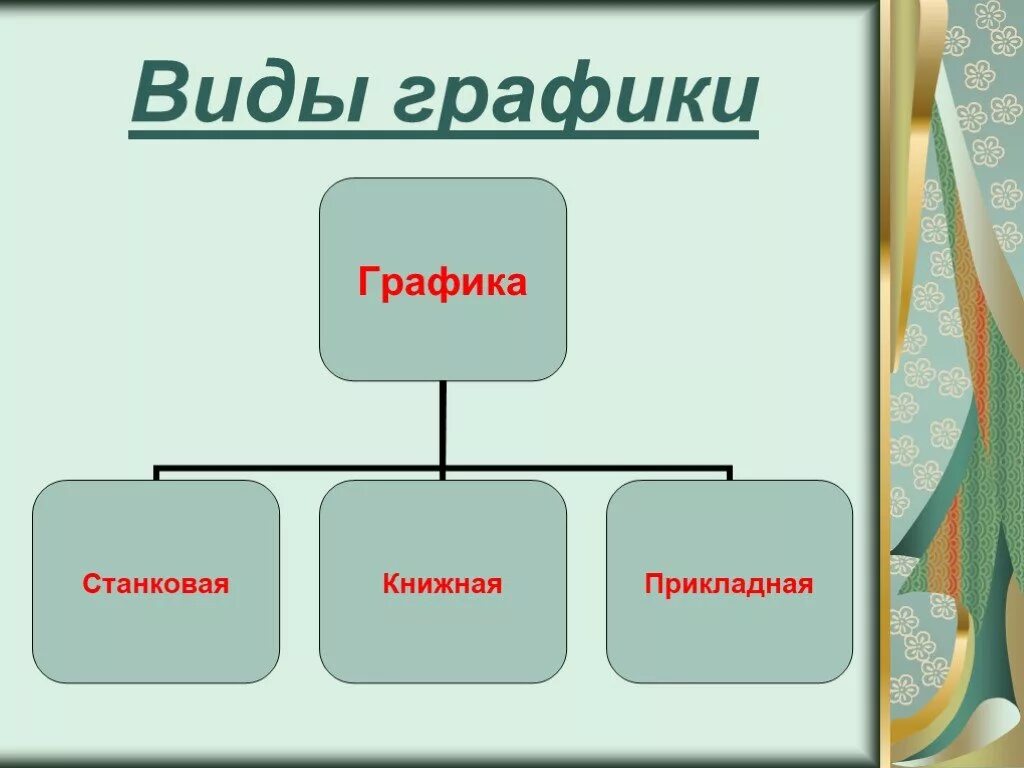 Виды графики

Графика

Станковая

Книжная

Прикладная